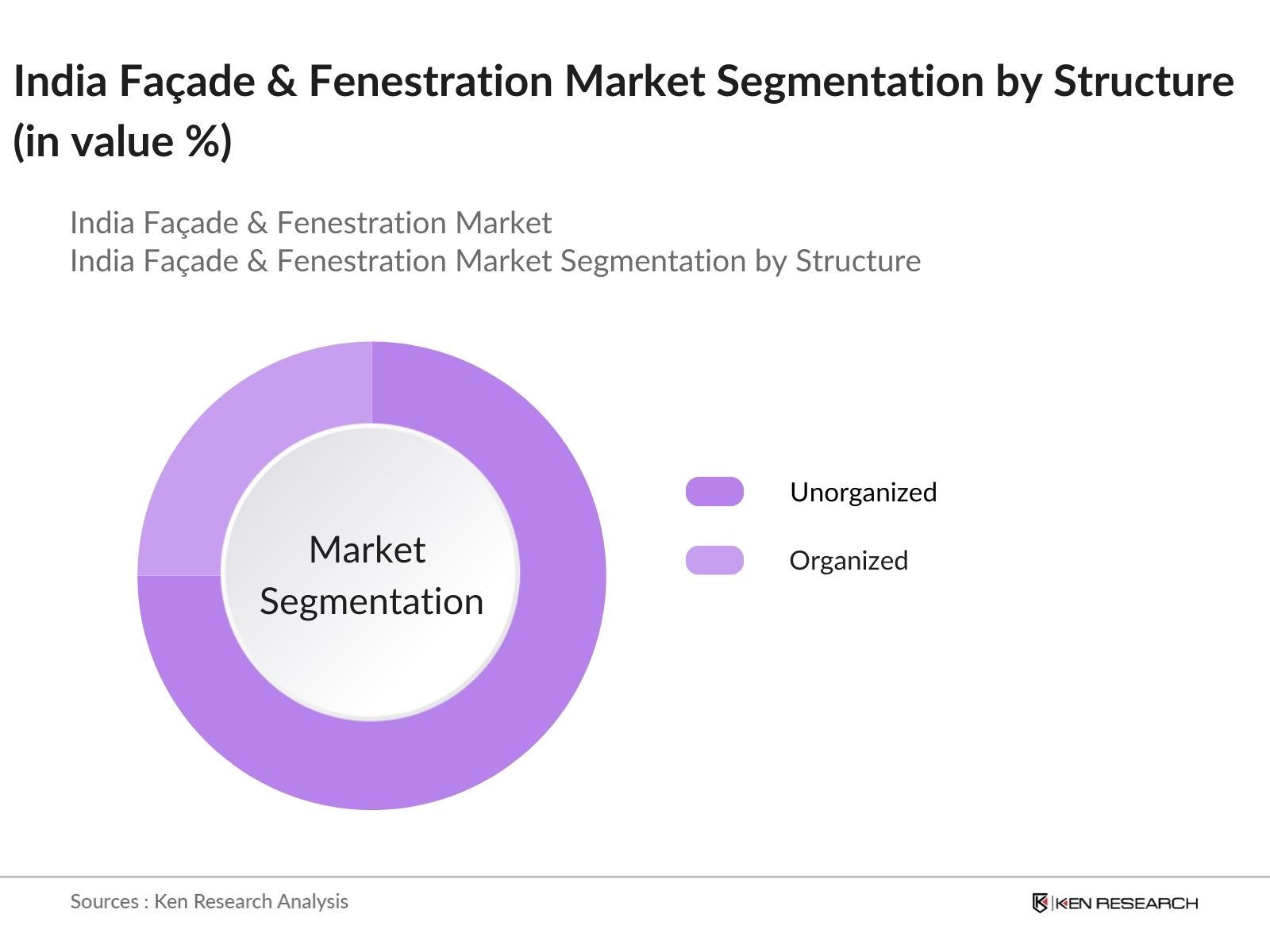 India Façade & Fenestration Market Segmentation by Structure (in value %)

India Façade & Fenestration Market
India Façade & Fenestration Market Segmentation by Structure

Market Segmentation

Unorganized
Organized

Sources : Ken Research Analysis

KEN RESEARCH